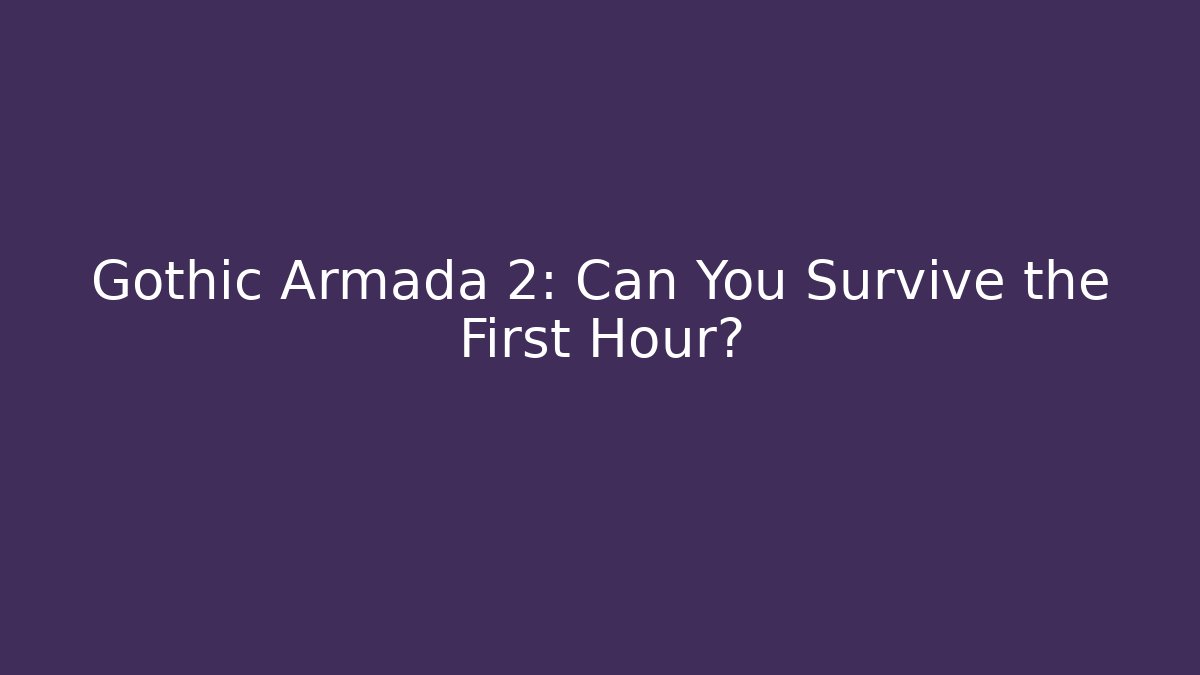 Gothic Armada 2: Can You Survive the First Hour?